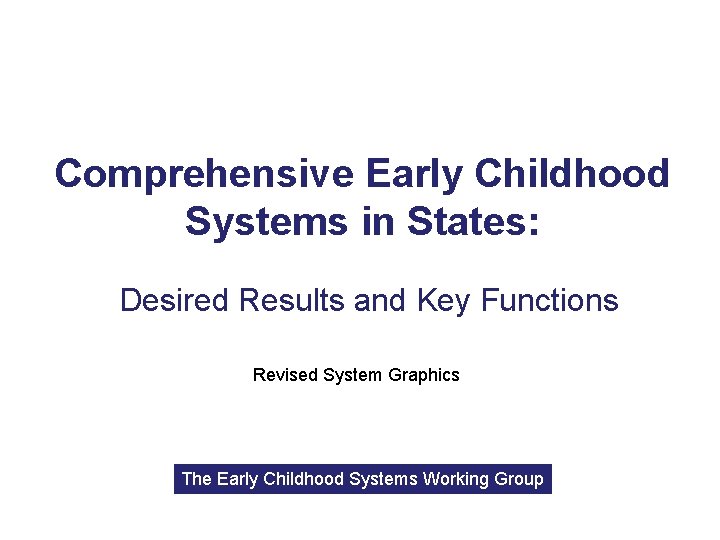 Comprehensive Early Childhood Systems in States:

Desired Results and Key Functions

Revised System Graphics

The Early Childhood Systems Working Group